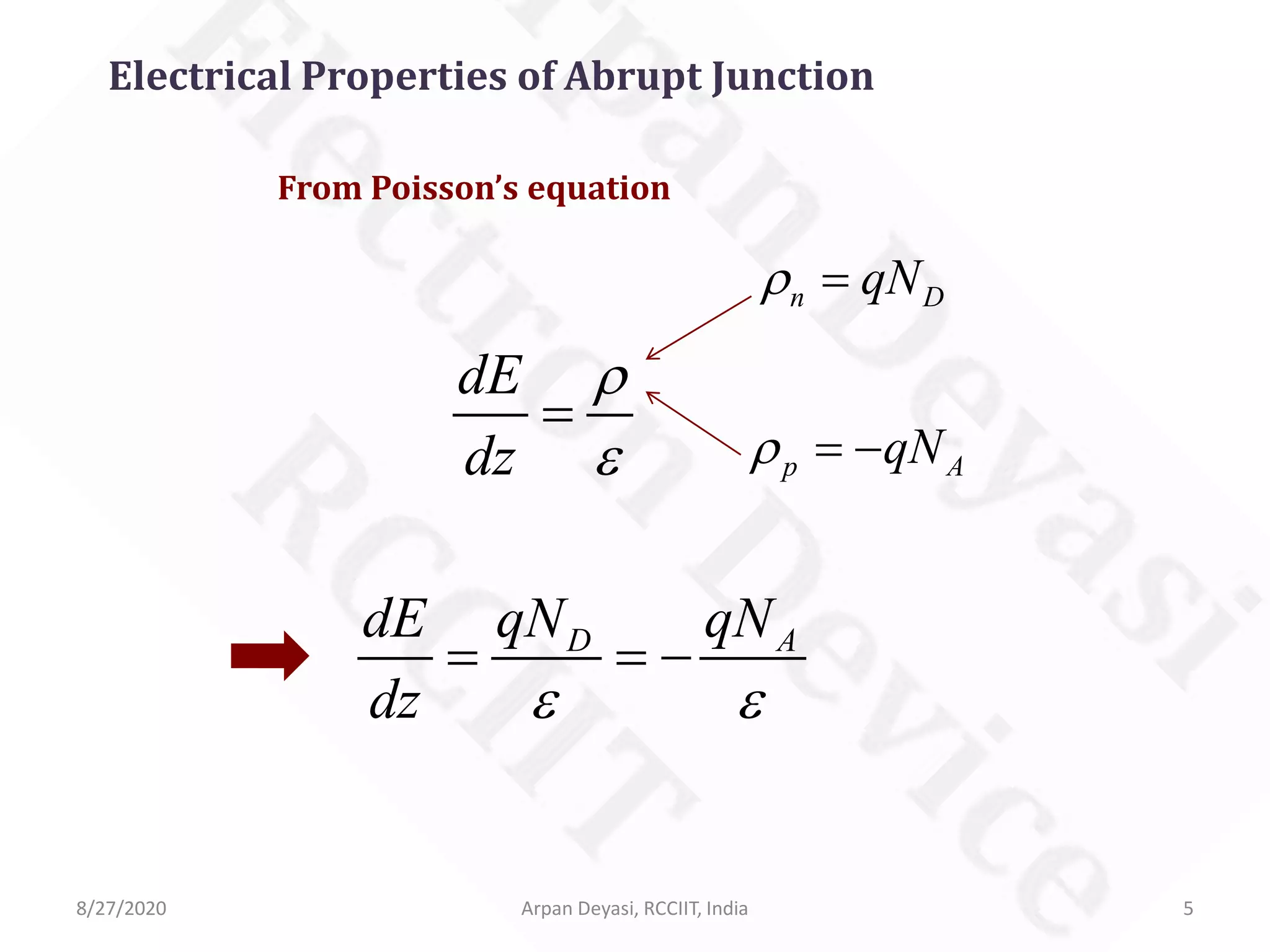 Electrical Properties of Abrupt Junction

From Poisson's equation

$\rho_n = qN_D$

$\frac{dE}{dz} = \frac{\rho}{\varepsilon}$

$\rho_p = -qN_A$

$\frac{dE}{dz} = \frac{qN_D}{\varepsilon} = -\frac{qN_A}{\varepsilon}$

Arpan Deyasi
Electron Device
RCCIIT

8/27/2020 Arpan Deyasi, RCCIIT, India 5